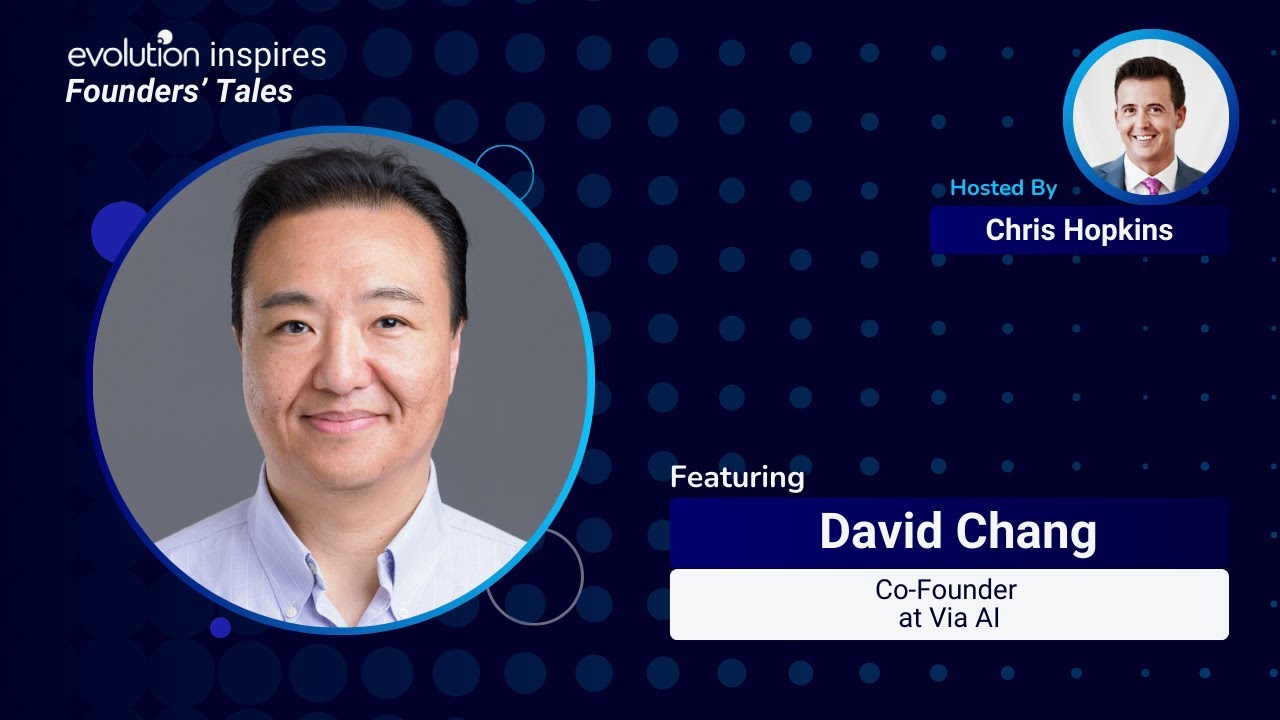 evolution inspires
Founders' Tales

Hosted By
Chris Hopkins

Featuring
David Chang
Co-Founder
at Via AI